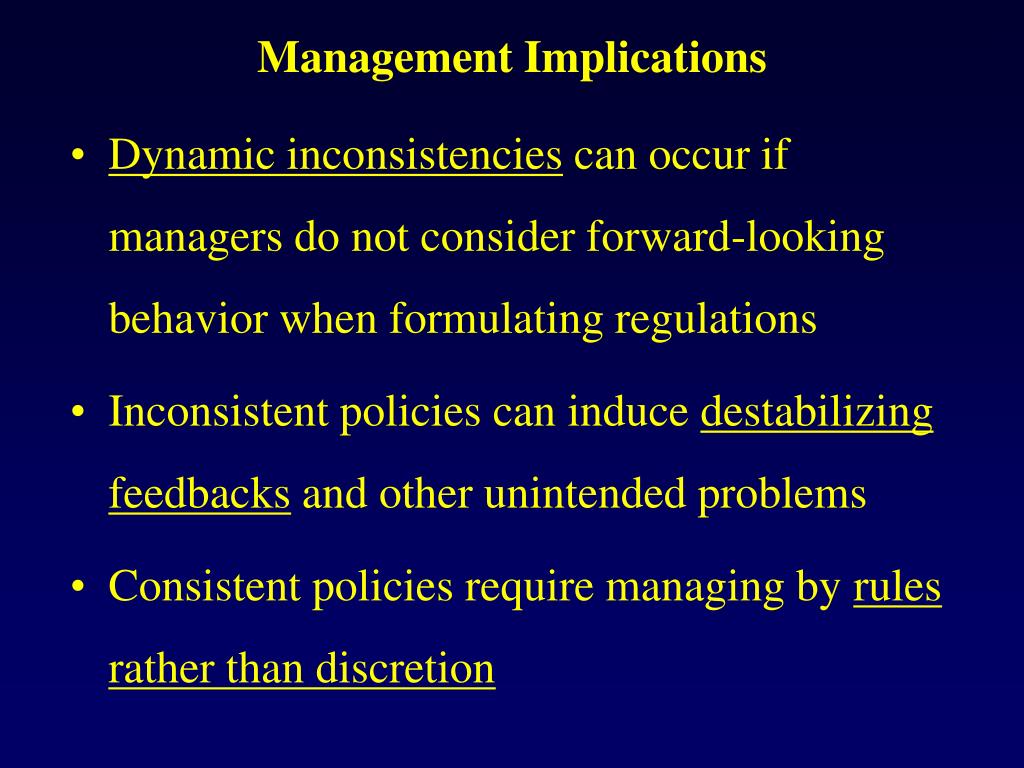 Management Implications

• Dynamic inconsistencies can occur if managers do not consider forward-looking behavior when formulating regulations

• Inconsistent policies can induce destabilizing feedbacks and other unintended problems

• Consistent policies require managing by rules rather than discretion